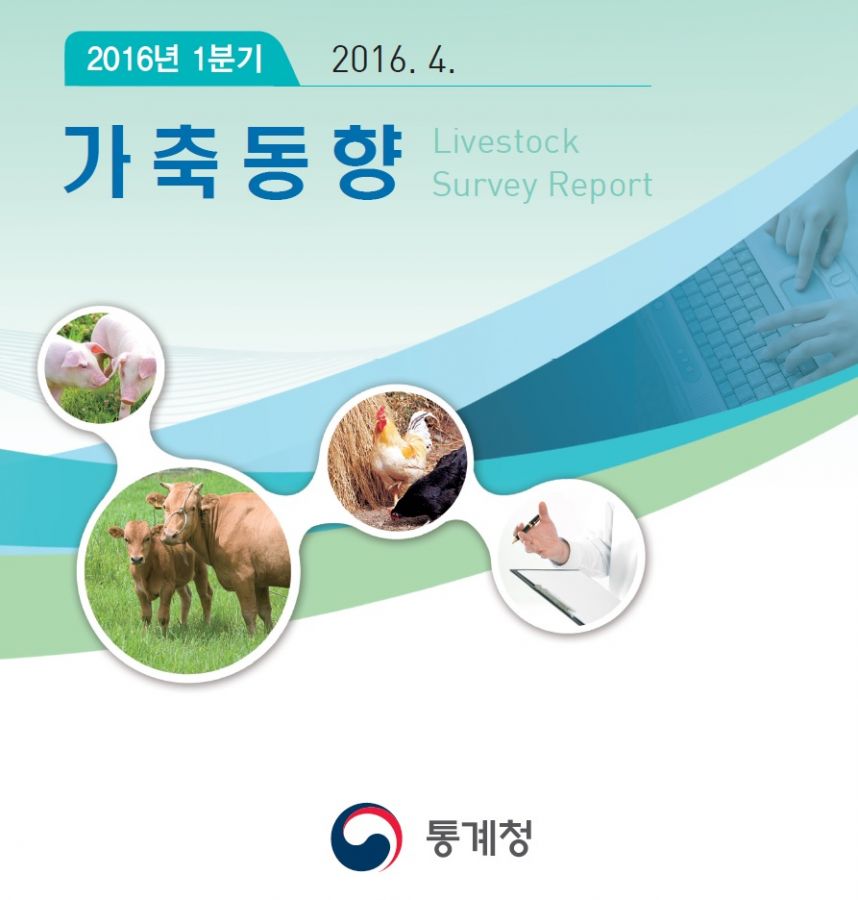 2016년 1분기

2016. 4.

가축동향

Livestock Survey Report

통계청